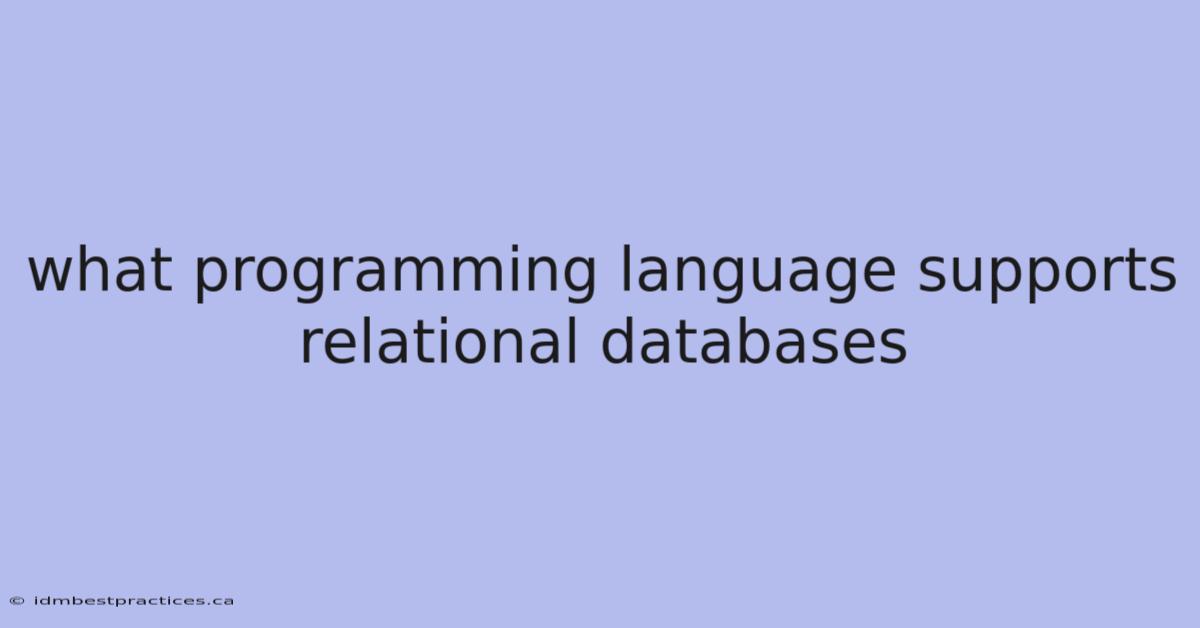 what programming language supports relational databases

© idmbestpractices.ca